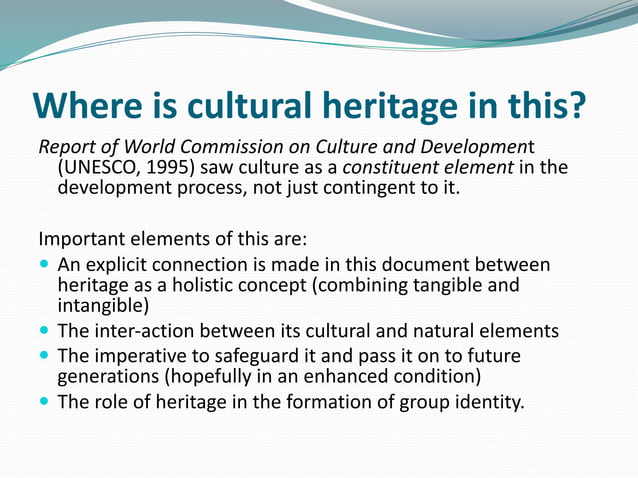 Where is cultural heritage in this?

Report of World Commission on Culture and Development (UNESCO, 1995) saw culture as a constituent element in the development process, not just contingent to it.

Important elements of this are:

- An explicit connection is made in this document between heritage as a holistic concept (combining tangible and intangible)
- The inter-action between its cultural and natural elements
- The imperative to safeguard it and pass it on to future generations (hopefully in an enhanced condition)
- The role of heritage in the formation of group identity.